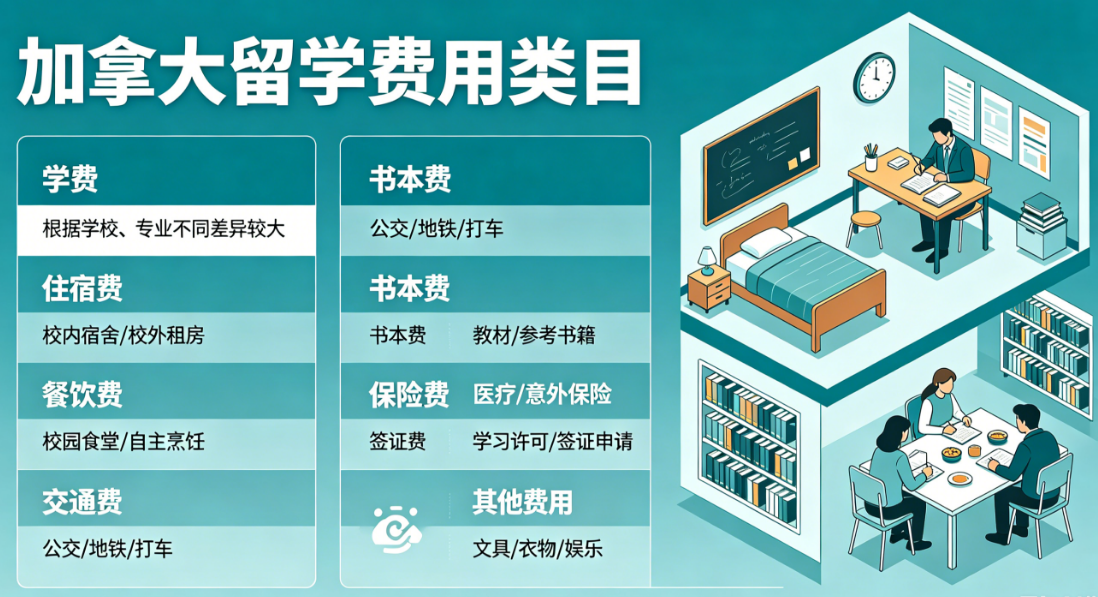 加拿大留学费用类目

学费
根据学校、专业不同差异较大

住宿费
校内宿舍/校外租房

餐饮费
校园食堂/自主烹饪

交通费
公交/地铁/打车

书本费
公交/地铁/打车

书本费
书本费 教材/参考书籍

保险费 医疗/意外保险
签证费 学习许可/签证申请

其他费用
文具/衣物/娱乐